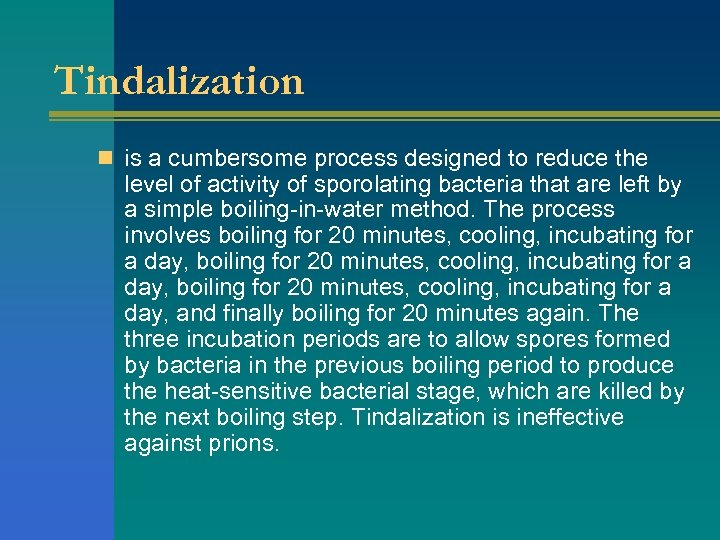 Tindalization

is a cumbersome process designed to reduce the level of activity of sporolating bacteria that are left by a simple boiling-in-water method. The process involves boiling for 20 minutes, cooling, incubating for a day, boiling for 20 minutes, cooling, incubating for a day, boiling for 20 minutes, cooling, incubating for a day, and finally boiling for 20 minutes again. The three incubation periods are to allow spores formed by bacteria in the previous boiling period to produce the heat-sensitive bacterial stage, which are killed by the next boiling step. Tindalization is ineffective against prions.